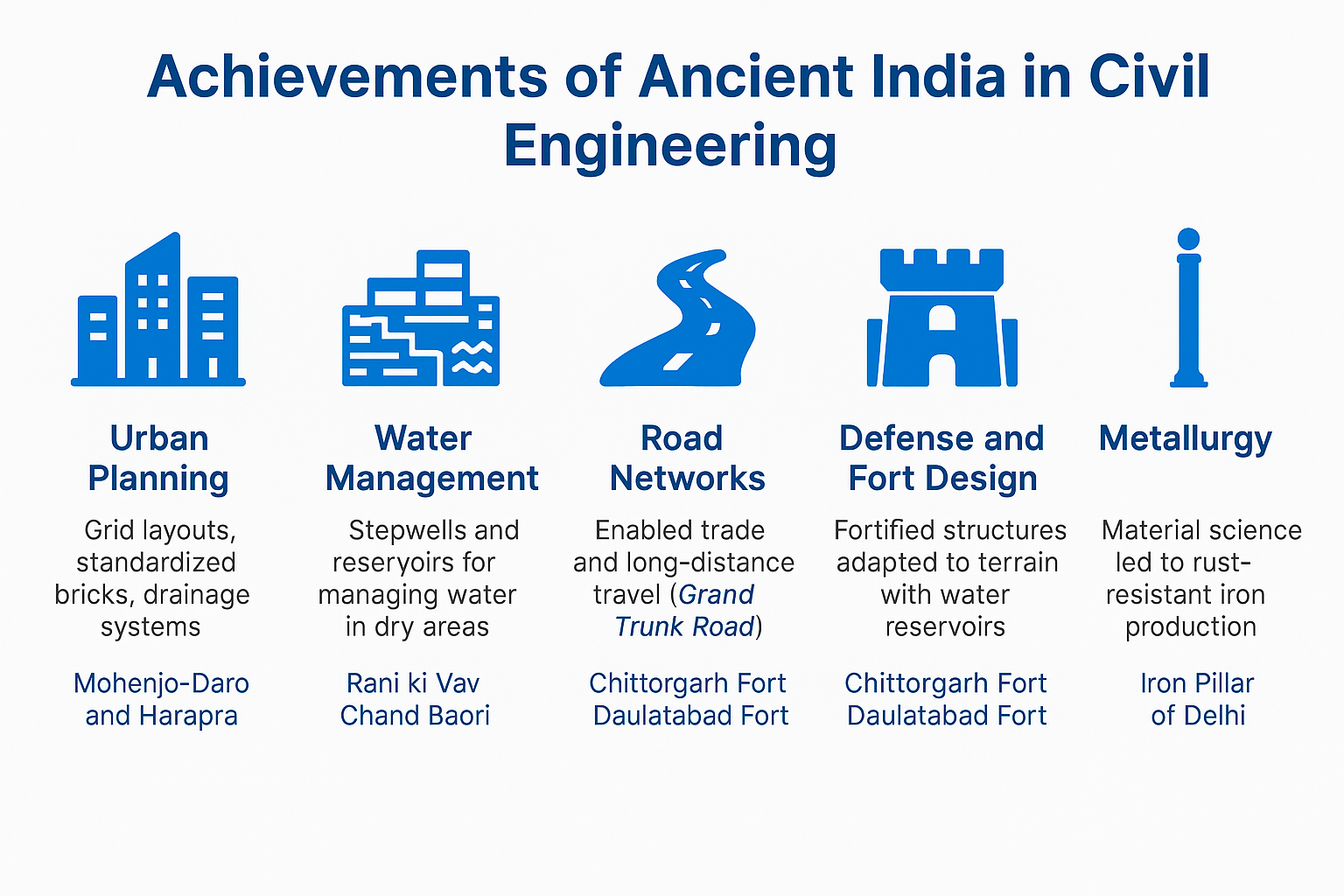 Achievements of Ancient India in Civil Engineering

Urban Planning

Grid layouts, standardized bricks, drainage systems

Mohenjo-Daro and Harapra

Water Management

Stepwells and reseryoirs for managing water in dry areas

Rani ki Vav
Chand Baori

Road Networks

Enabled trade and long-distance travel (Grand Trunk Road)

Chittorgarh Fort
Daulatabad Fort

Defense and Fort Design

Fortified structures adapted to terrain with water reservoirs

Chittorgarh Fort
Daulatabad Fort

Metallurgy

Material science led to rust-resistant iron production

Iron Pillar of Delhi